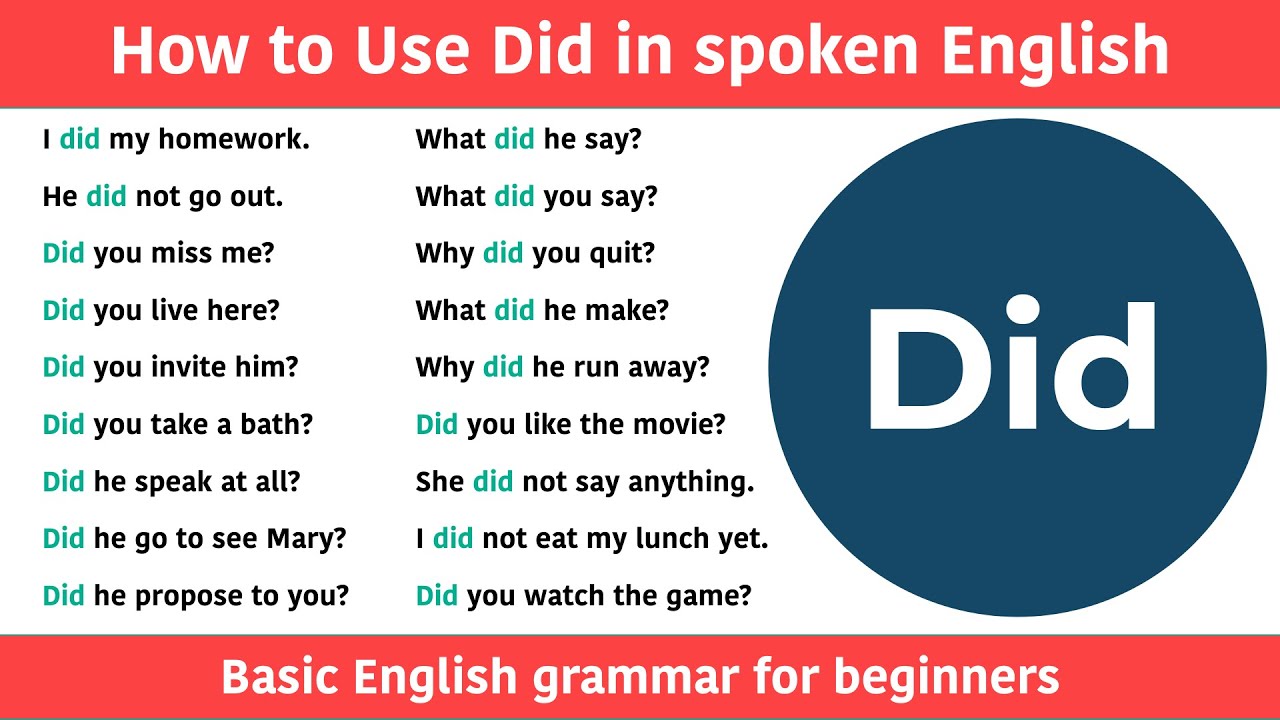 How to Use Did in spoken English

I did my homework.
He did not go out.
Did you miss me?
Did you live here?
Did you invite him?
Did you take a bath?
Did he speak at all?
Did he go to see Mary?
Did he propose to you?

What did he say?
What did you say?
Why did you quit?
What did he make?
Why did he run away?
Did you like the movie?
She did not say anything.
I did not eat my lunch yet.
Did you watch the game?

Did

Basic English grammar for beginners